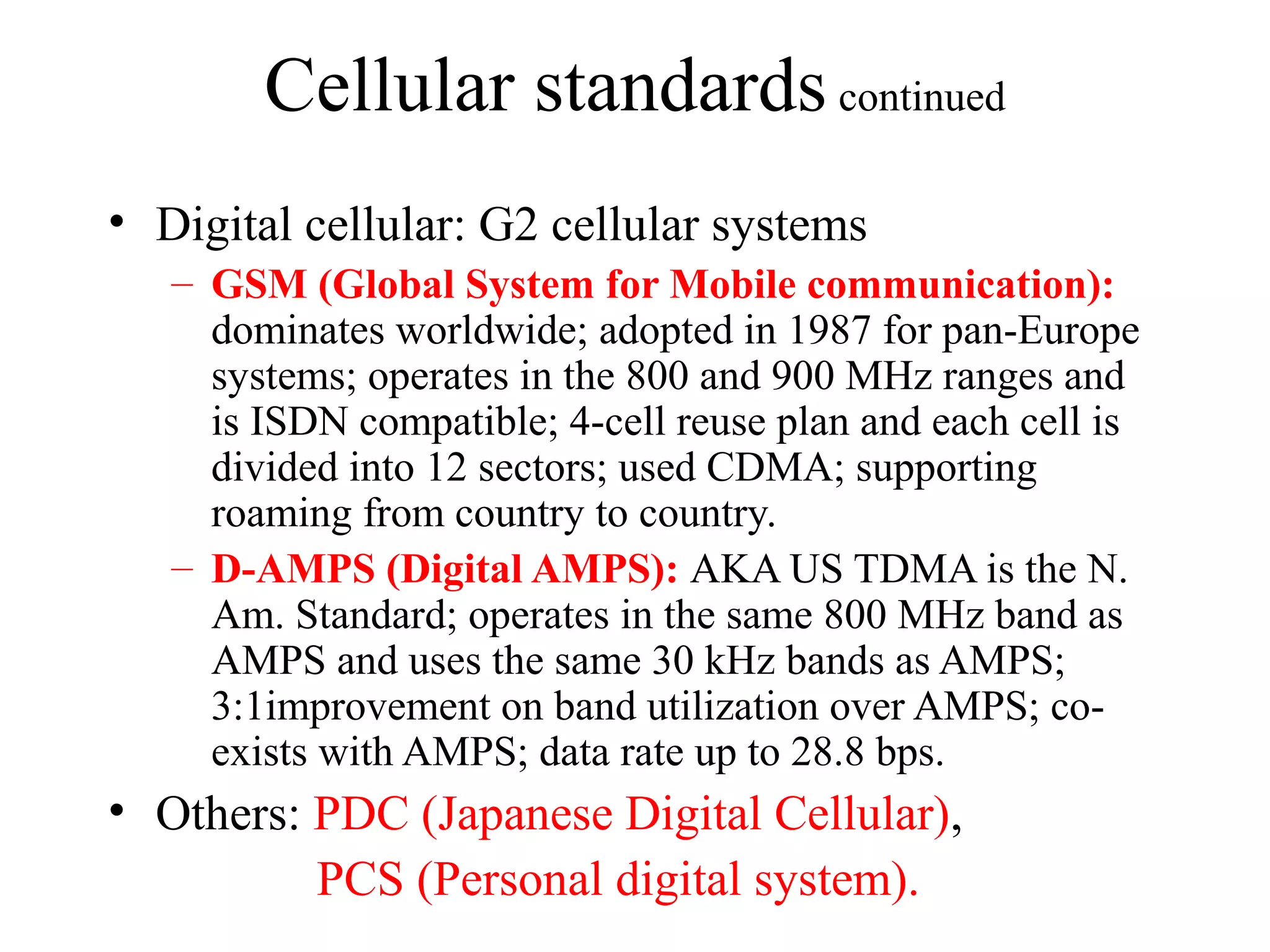 Cellular standards continued

• Digital cellular: G2 cellular systems

– GSM (Global System for Mobile communication): dominates worldwide; adopted in 1987 for pan-Europe systems; operates in the 800 and 900 MHz ranges and is ISDN compatible; 4-cell reuse plan and each cell is divided into 12 sectors; used CDMA; supporting roaming from country to country.

– D-AMPS (Digital AMPS): AKA US TDMA is the N. Am. Standard; operates in the same 800 MHz band as AMPS and uses the same 30 kHz bands as AMPS; 3:1improvement on band utilization over AMPS; co-exists with AMPS; data rate up to 28.8 bps.

• Others: PDC (Japanese Digital Cellular),
PCS (Personal digital system).